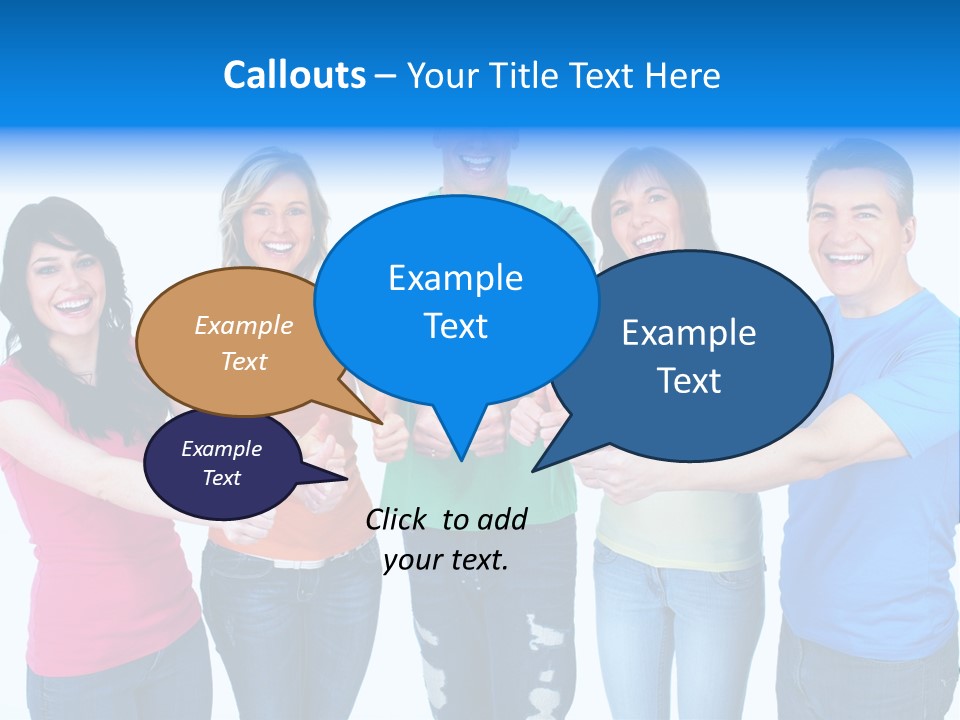 Callouts – Your Title Text Here

Example Text

Example Text

Example Text

Example Text

Click to add your text.